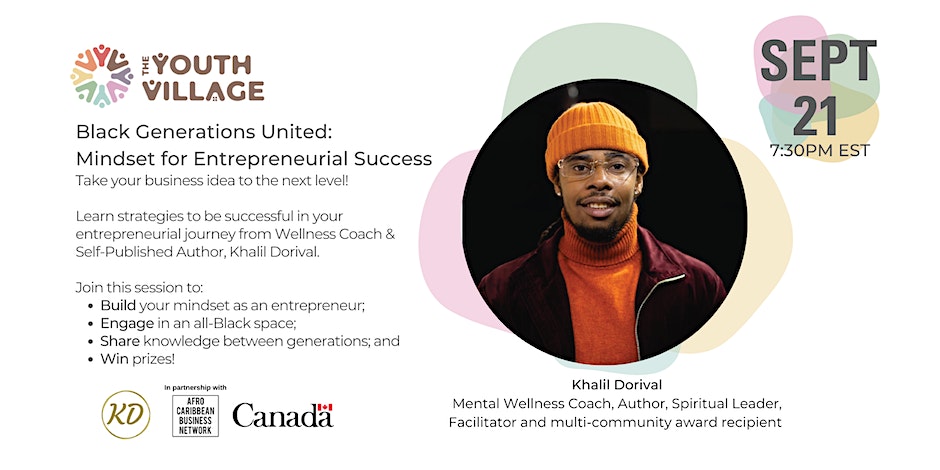 THE YOUTH VILLAGE

Black Generations United: Mindset for Entrepreneurial Success

Take your business idea to the next level!

Learn strategies to be successful in your entrepreneurial journey from Wellness Coach & Self-Published Author, Khalil Dorival.

Join this session to:
- Build your mindset as an entrepreneur;
- Engage in an all-Black space;
- Share knowledge between generations; and
- Win prizes!

KD

In partnership with

AFRO CARIBBEAN BUSINESS NETWORK

Canada

SEPT 21
7:30PM EST

Khalil Dorival
Mental Wellness Coach, Author, Spiritual Leader, Facilitator and multi-community award recipient